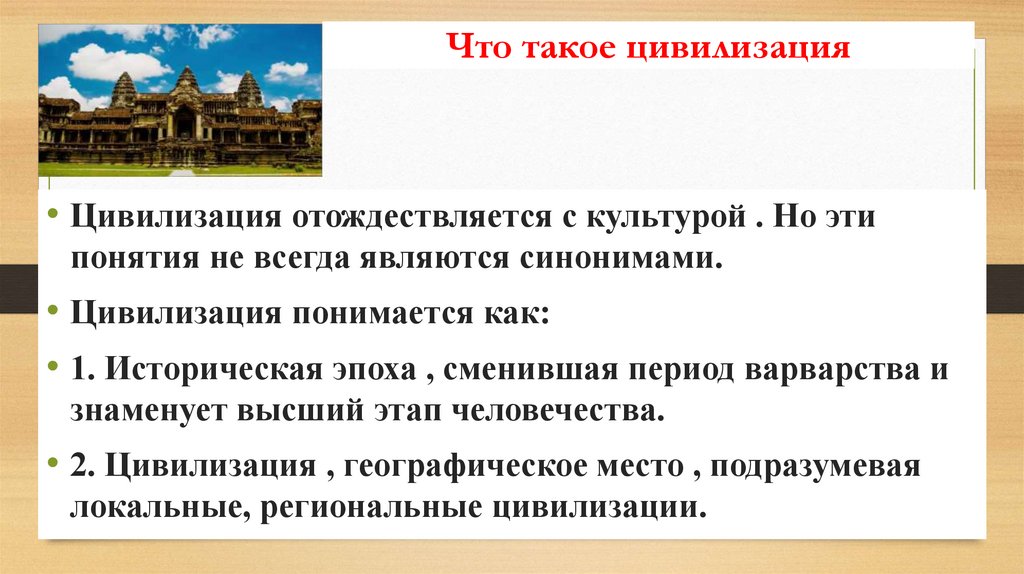 Что такое цивилизация

• Цивилизация отождествляется с культурой . Но эти понятия не всегда являются синонимами.

• Цивилизация понимается как:

• 1. Историческая эпоха , сменившая период варварства и знаменует высший этап человечества.

• 2. Цивилизация , географическое место , подразумевая локальные, региональные цивилизации.